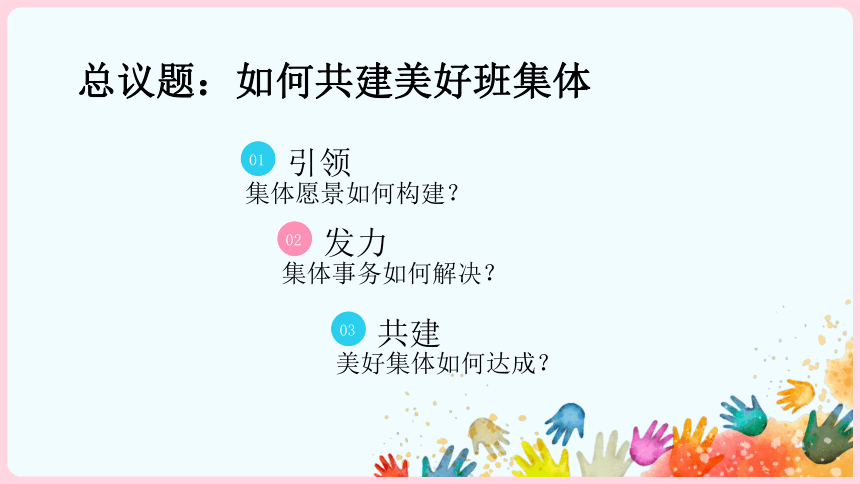 总议题：如何共建美好班集体

01 引领
集体愿景如何构建？

02 发力
集体事务如何解决？

03 共建
美好集体如何达成？